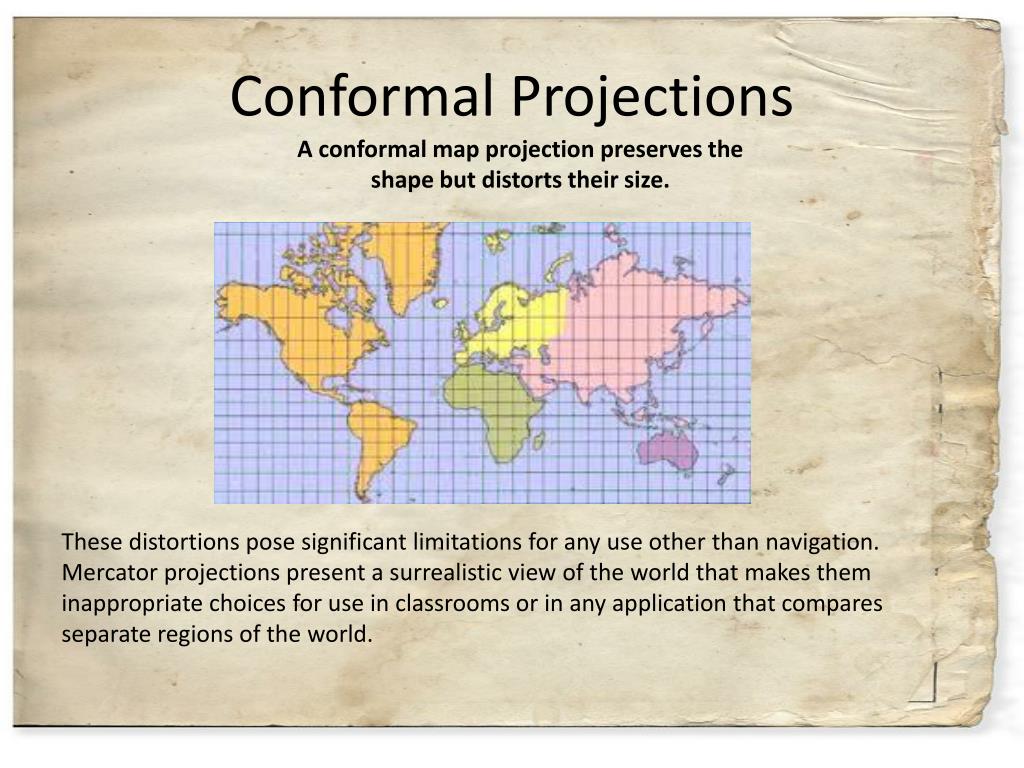 Conformal Projections

A conformal map projection preserves the shape but distorts their size.

These distortions pose significant limitations for any use other than navigation. Mercator projections present a surrealistic view of the world that makes them inappropriate choices for use in classrooms or in any application that compares separate regions of the world.